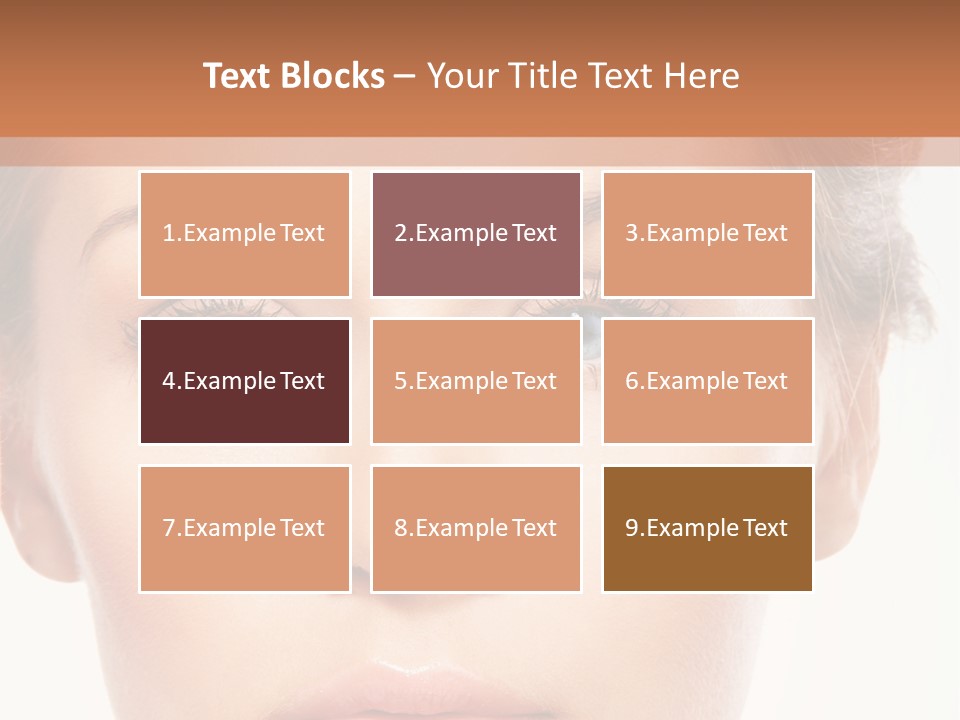 Text Blocks – Your Title Text Here

1.Example Text

2.Example Text

3.Example Text

4.Example Text

5.Example Text

6.Example Text

7.Example Text

8.Example Text

9.Example Text